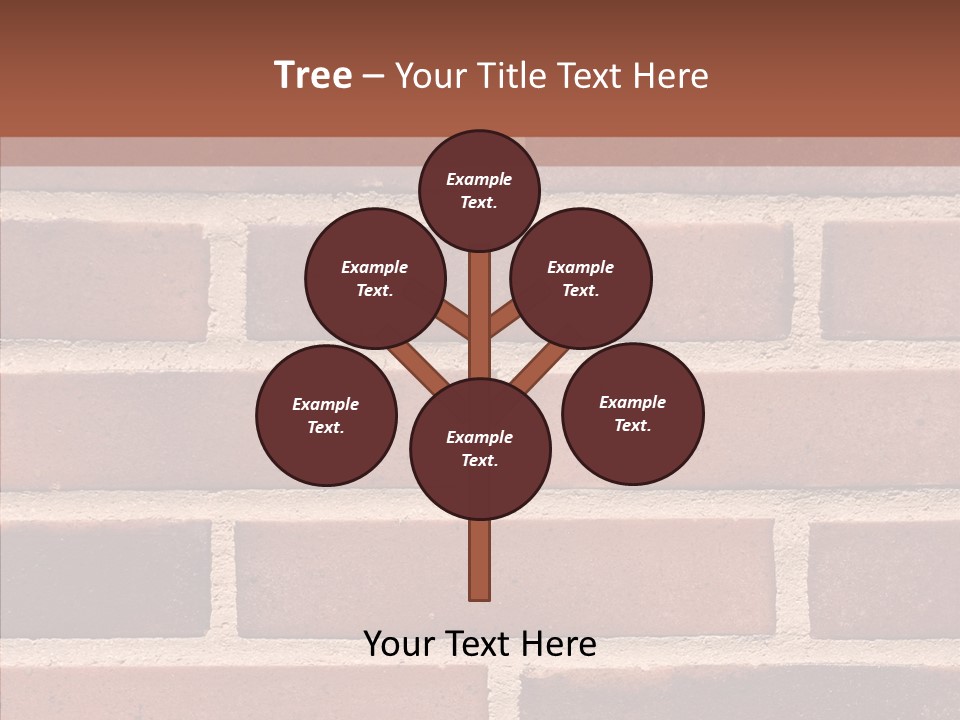 Tree – Your Title Text Here

Example Text.

Example Text.

Example Text.

Example Text.

Example Text.

Example Text.

Your Text Here